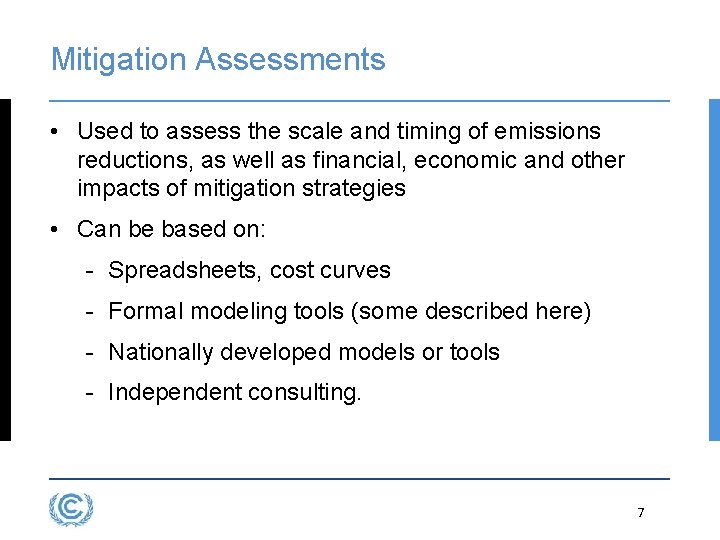 Mitigation Assessments

• Used to assess the scale and timing of emissions reductions, as well as financial, economic and other impacts of mitigation strategies

• Can be based on:

- Spreadsheets, cost curves

- Formal modeling tools (some described here)

- Nationally developed models or tools

- Independent consulting.

7